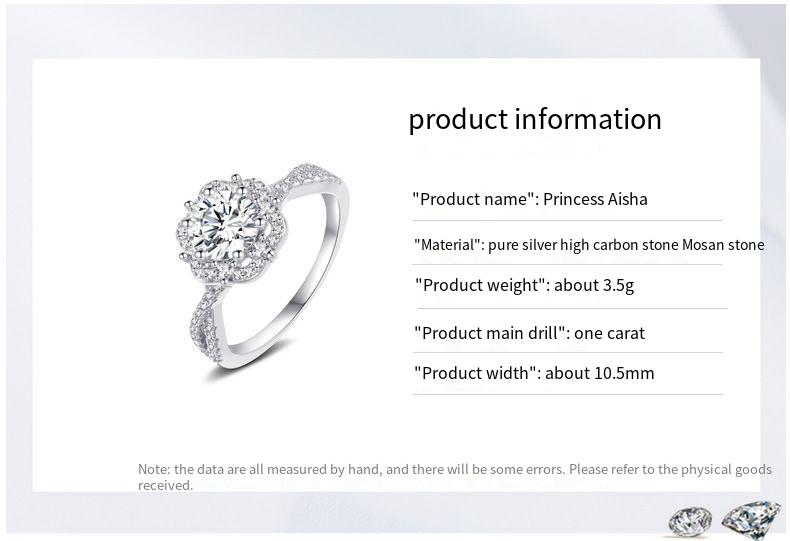 product information

"Product name": Princess Aisha

"Material": pure silver high carbon stone Mosan stone

"Product weight": about 3.5g

"Product main drill": one carat

"Product width": about 10.5mm

Note: the data are all measured by hand, and there will be some errors. Please refer to the physical goods received.